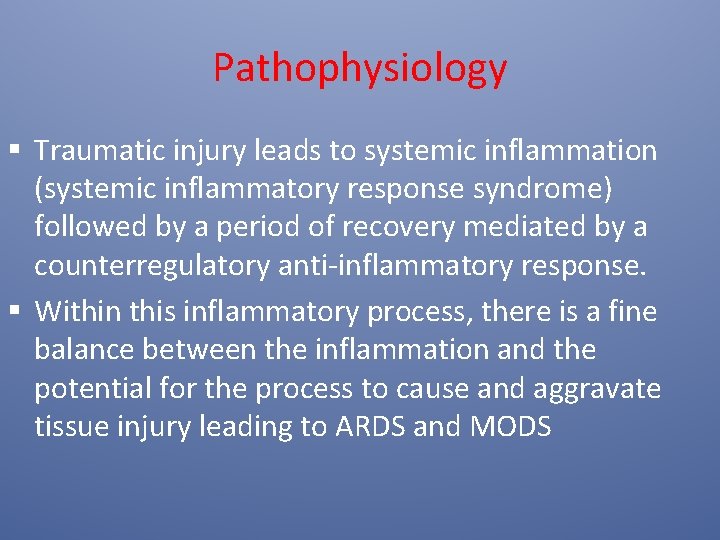 Pathophysiology

▪ Traumatic injury leads to systemic inflammation (systemic inflammatory response syndrome) followed by a period of recovery mediated by a counterregulatory anti-inflammatory response.

▪ Within this inflammatory process, there is a fine balance between the inflammation and the potential for the process to cause and aggravate tissue injury leading to ARDS and MODS